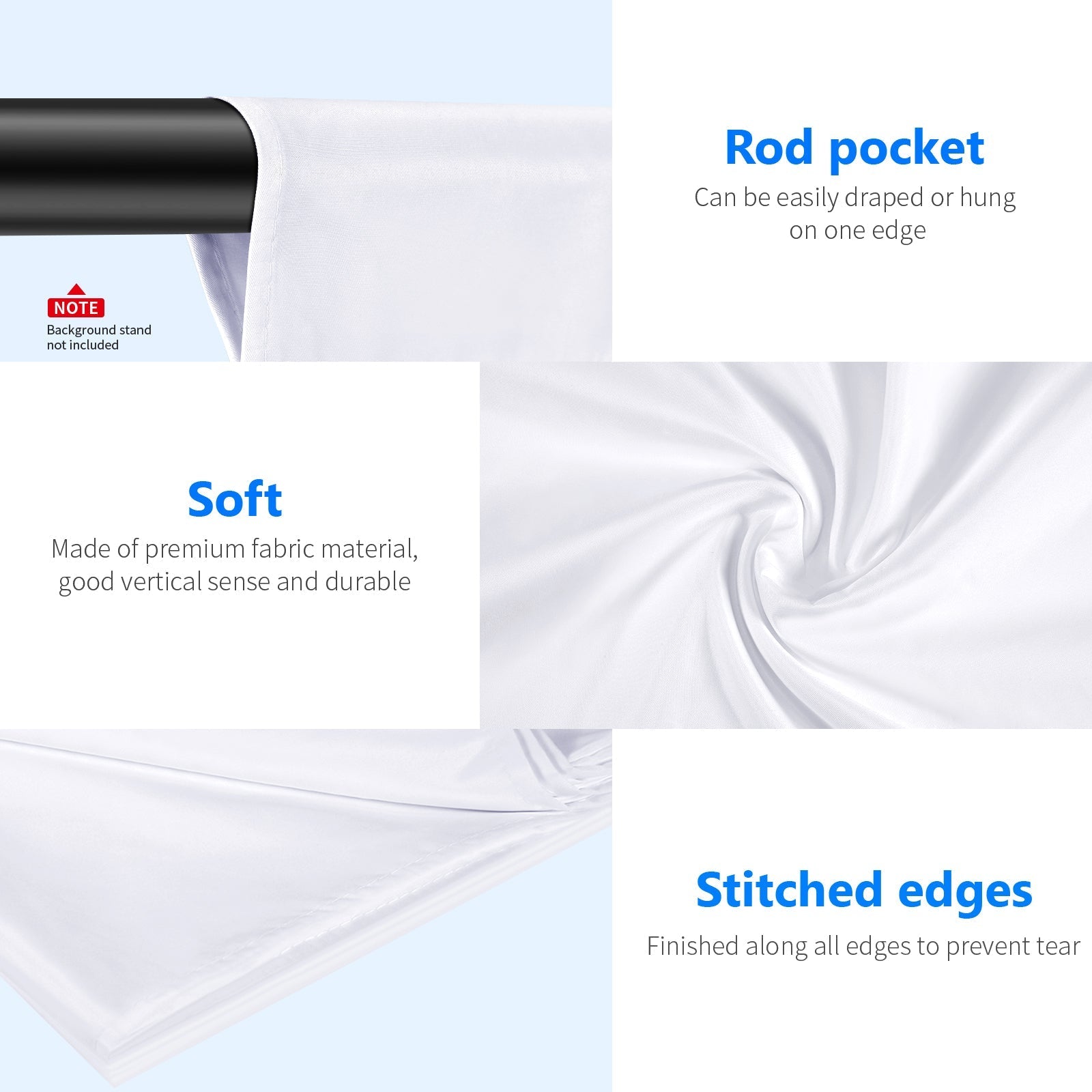 NOTE
Background stand not included

Rod pocket
Can be easily draped or hung on one edge

Soft
Made of premium fabric material, good vertical sense and durable

Stitched edges
Finished along all edges to prevent tear